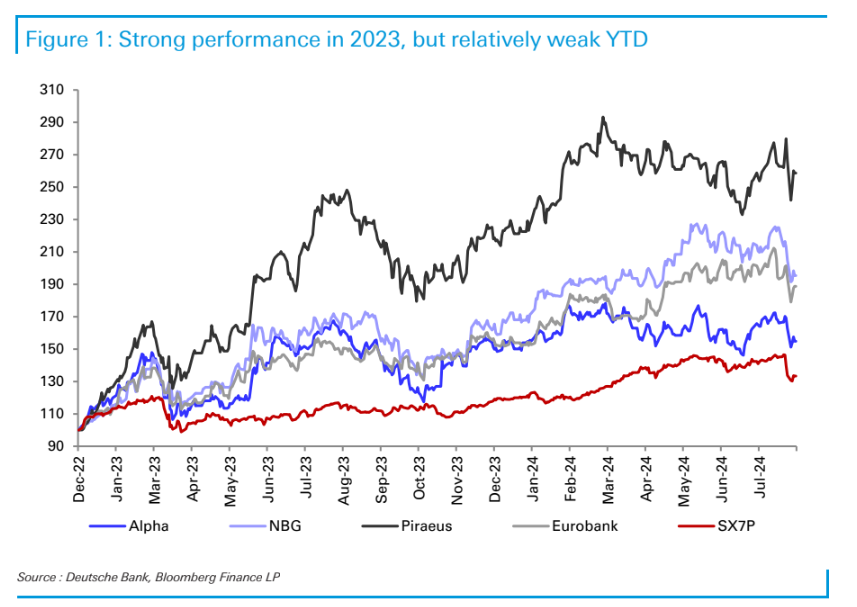 Figure 1: Strong performance in 2023, but relatively weak YTD

310
290
270
250
230
210
190
170
150
130
110
90

Dec-22
Jan-23
Mar-23
Apr-23
May-23
Jun-23
Jul-23
Aug-23
Sep-23
Oct-23
Nov-23
Dec-23
Jan-24
Feb-24
Mar-24
Apr-24
May-24
Jun-24
Jul-24

Alpha
NBG
Piraeus
Eurobank
SX7P

Source : Deutsche Bank, Bloomberg Finance LP